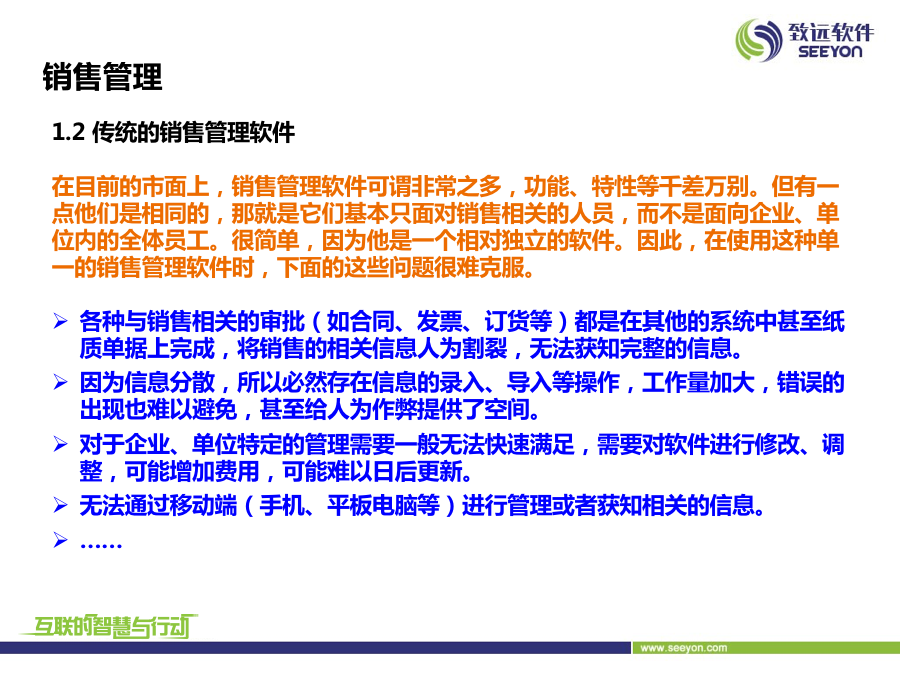 致远软件
SEEYON

销售管理

1.2 传统的销售管理软件

在目前的市面上，销售管理软件可谓非常之多，功能、特性等千差万别。但有一点他们是相同的，那就是它们基本只面对销售相关的人员，而不是面向企业、单位内的全体员工。很简单，因为他是一个相对独立的软件。因此，在使用这种单一的销售管理软件时，下面的这些问题很难克服。

➢ 各种与销售相关的审批（如合同、发票、订货等）都是在其他的系统中甚至纸质单据上完成，将销售的相关信息人为割裂，无法获知完整的信息。
➢ 因为信息分散，所以必然存在信息的录入、导入等操作，工作量加大，错误的出现也难以避免，甚至给人为作弊提供了空间。
➢ 对于企业、单位特定的管理需要一般无法快速满足，需要对软件进行修改、调整，可能增加费用，可能难以日后更新。
➢ 无法通过移动端（手机、平板电脑等）进行管理或者获知相关的信息。
➢ ……

互联的智慧与行动

www.seeyon.com